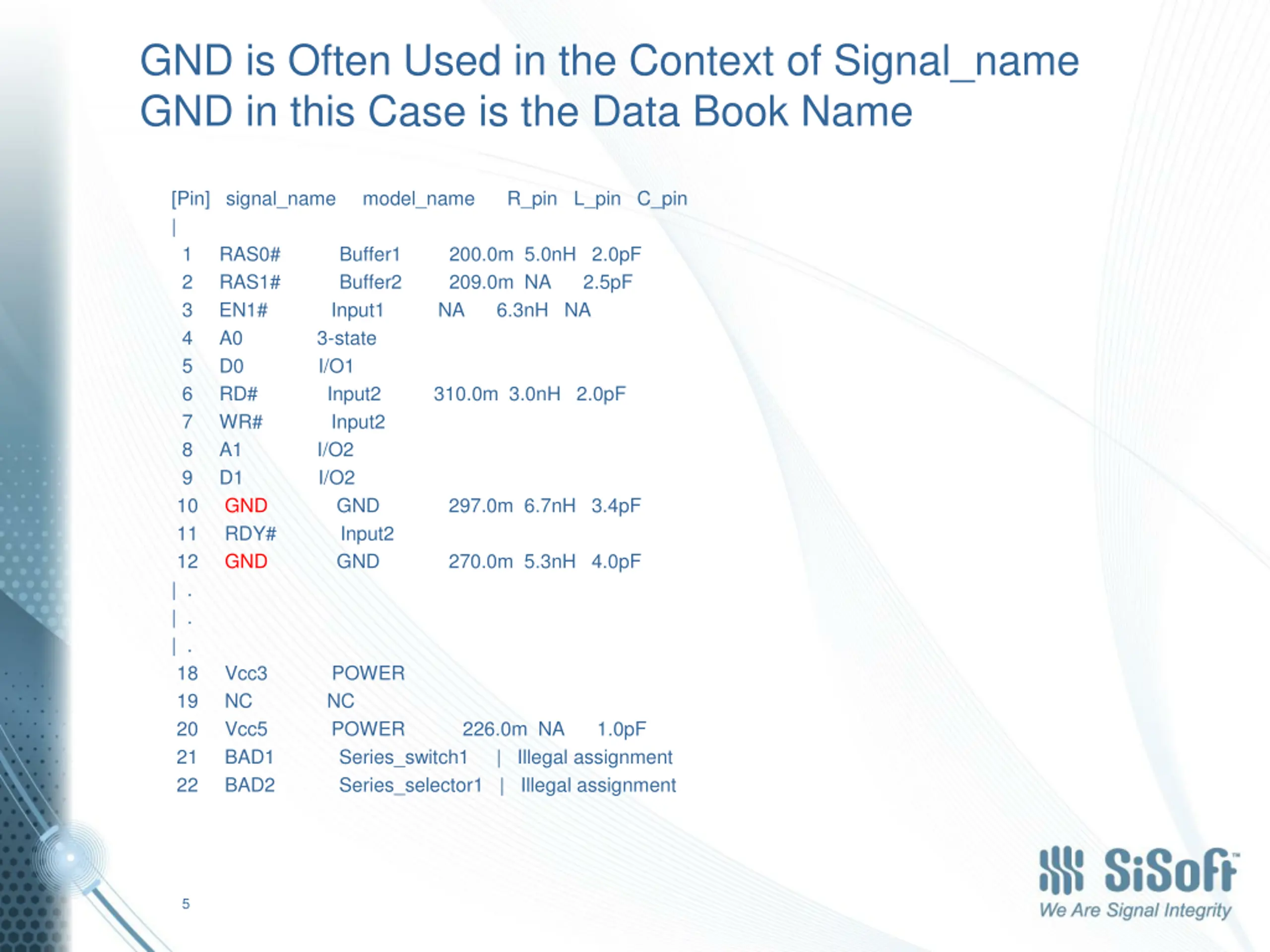 GND is Often Used in the Context of Signal_name
GND in this Case is the Data Book Name

[Pin] signal_name model_name R_pin L_pin C_pin
|
1 RAS0# Buffer1 200.0m 5.0nH 2.0pF
2 RAS1# Buffer2 209.0m NA 2.5pF
3 EN1# Input1 NA 6.3nH NA
4 A0 3-state
5 D0 I/O1
6 RD# Input2 310.0m 3.0nH 2.0pF
7 WR# Input2
8 A1 I/O2
9 D1 I/O2
10 GND GND 297.0m 6.7nH 3.4pF
11 RDY# Input2
12 GND GND 270.0m 5.3nH 4.0pF
| .
| .
| .
18 Vcc3 POWER
19 NC NC
20 Vcc5 POWER 226.0m NA 1.0pF
21 BAD1 Series_switch1 | Illegal assignment
22 BAD2 Series_selector1 | Illegal assignment

5

SiSoft™
We Are Signal Integrity